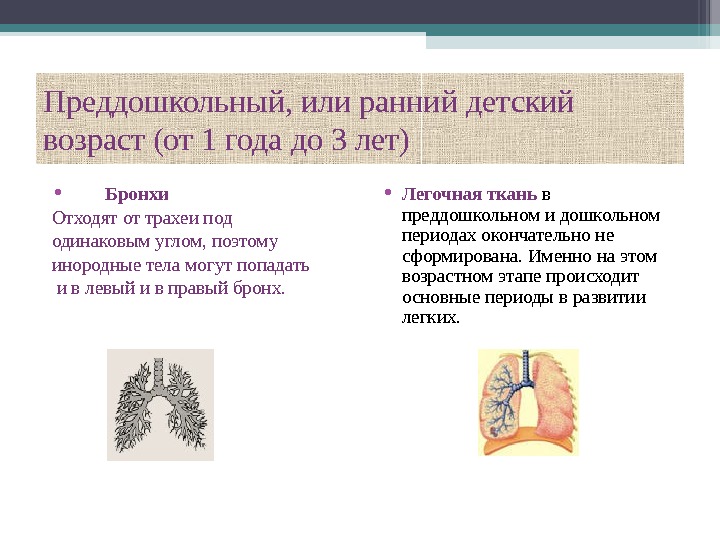 Преддошкольный, или ранний детский возраст (от 1 года до 3 лет)

• Бронхи

Отходят от трахеи под одинаковым углом, поэтому инородные тела могут попадать и в левый и в правый бронх.

• Легочная ткань в преддошкольном и дошкольном периодах окончательно не сформирована. Именно на этом возрастном этапе происходит основные периоды в развитии легких.